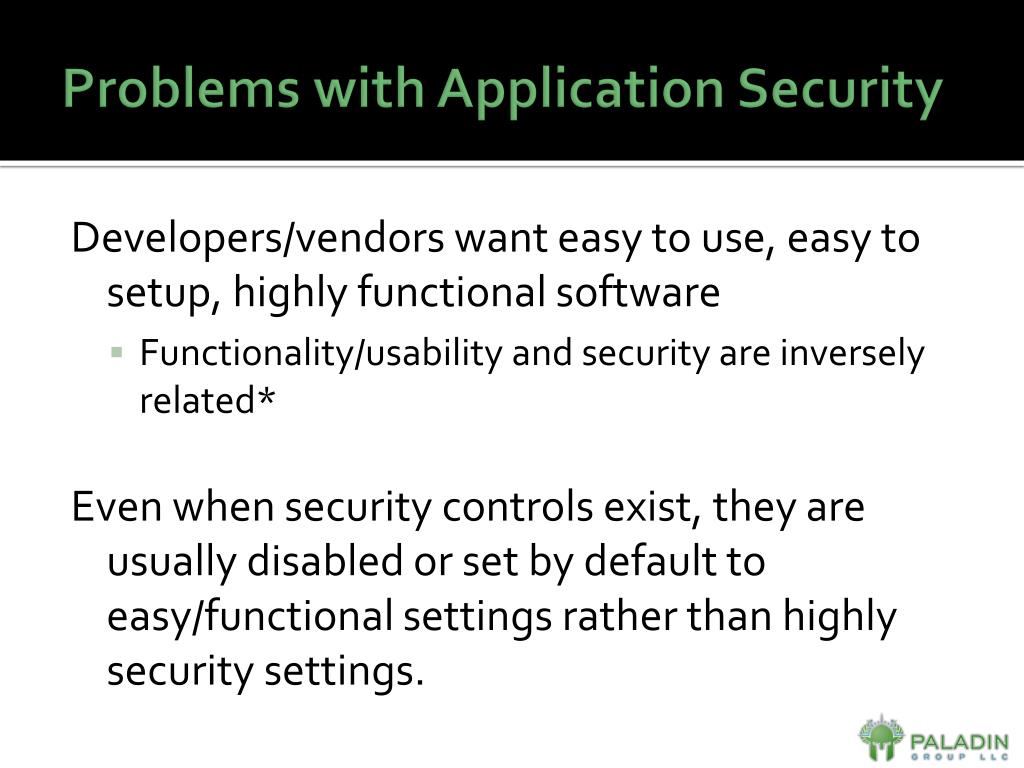 Problems with Application Security

Developers/vendors want easy to use, easy to setup, highly functional software

▪ Functionality/usability and security are inversely related*

Even when security controls exist, they are usually disabled or set by default to easy/functional settings rather than highly security settings.

PALADIN GROUP LLC